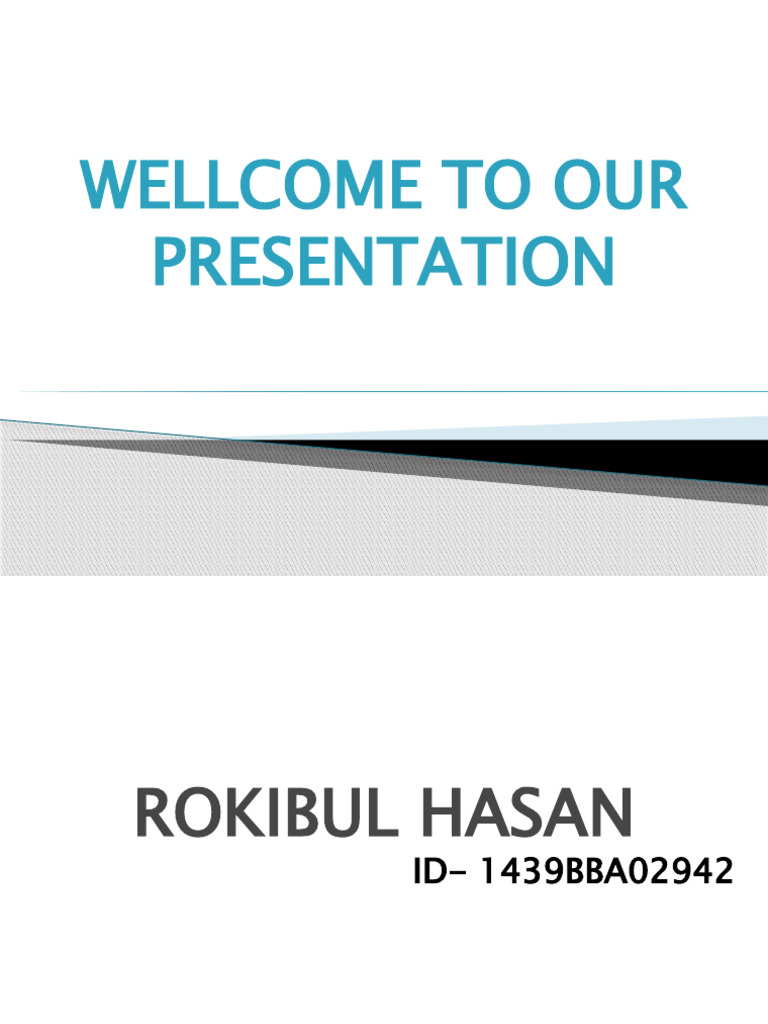 WELLCOME TO OUR PRESENTATION

ROKIBUL HASAN
ID- 1439BBA02942